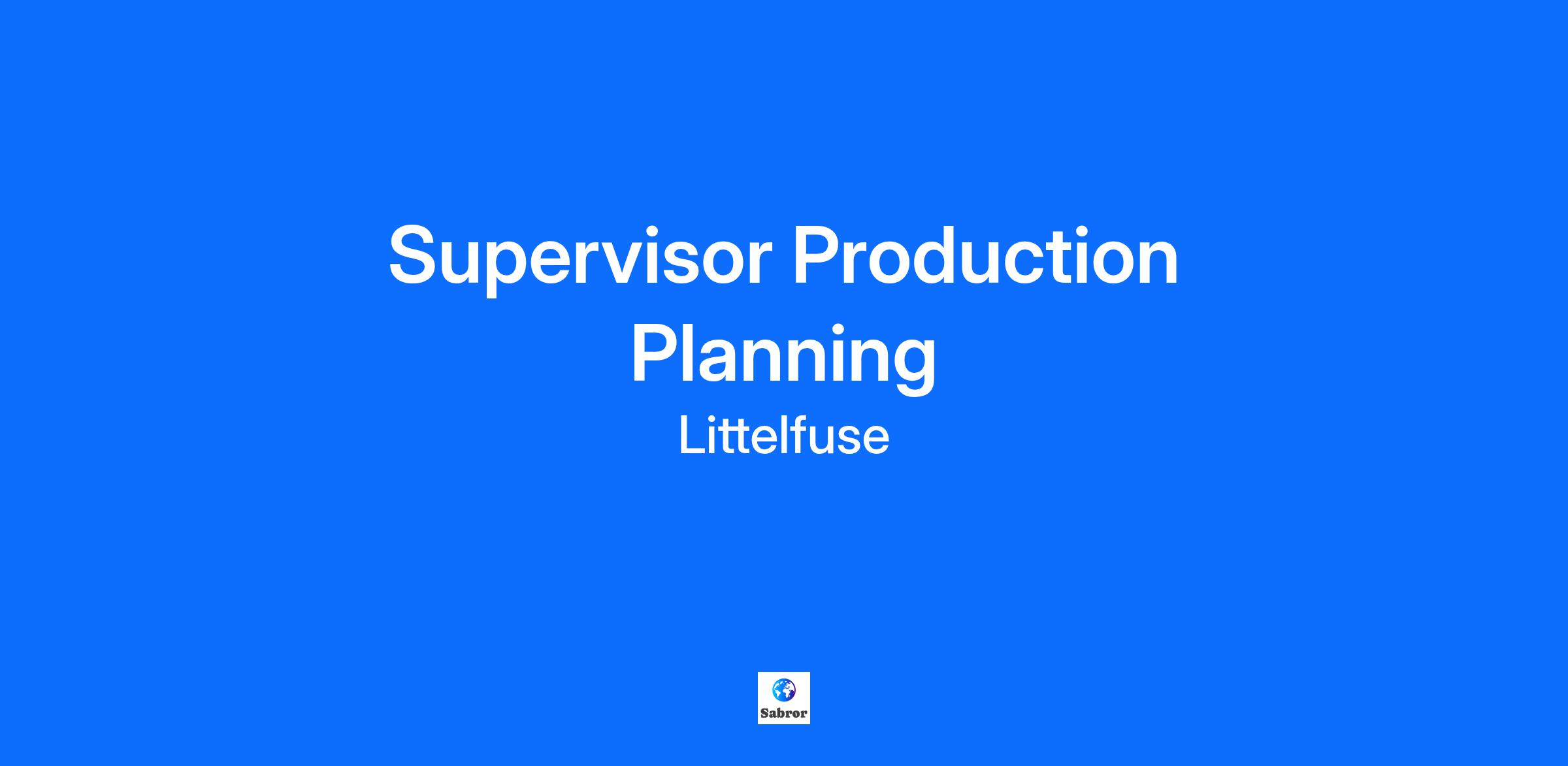 Supervisor Production Planning

Littelfuse

Sabror